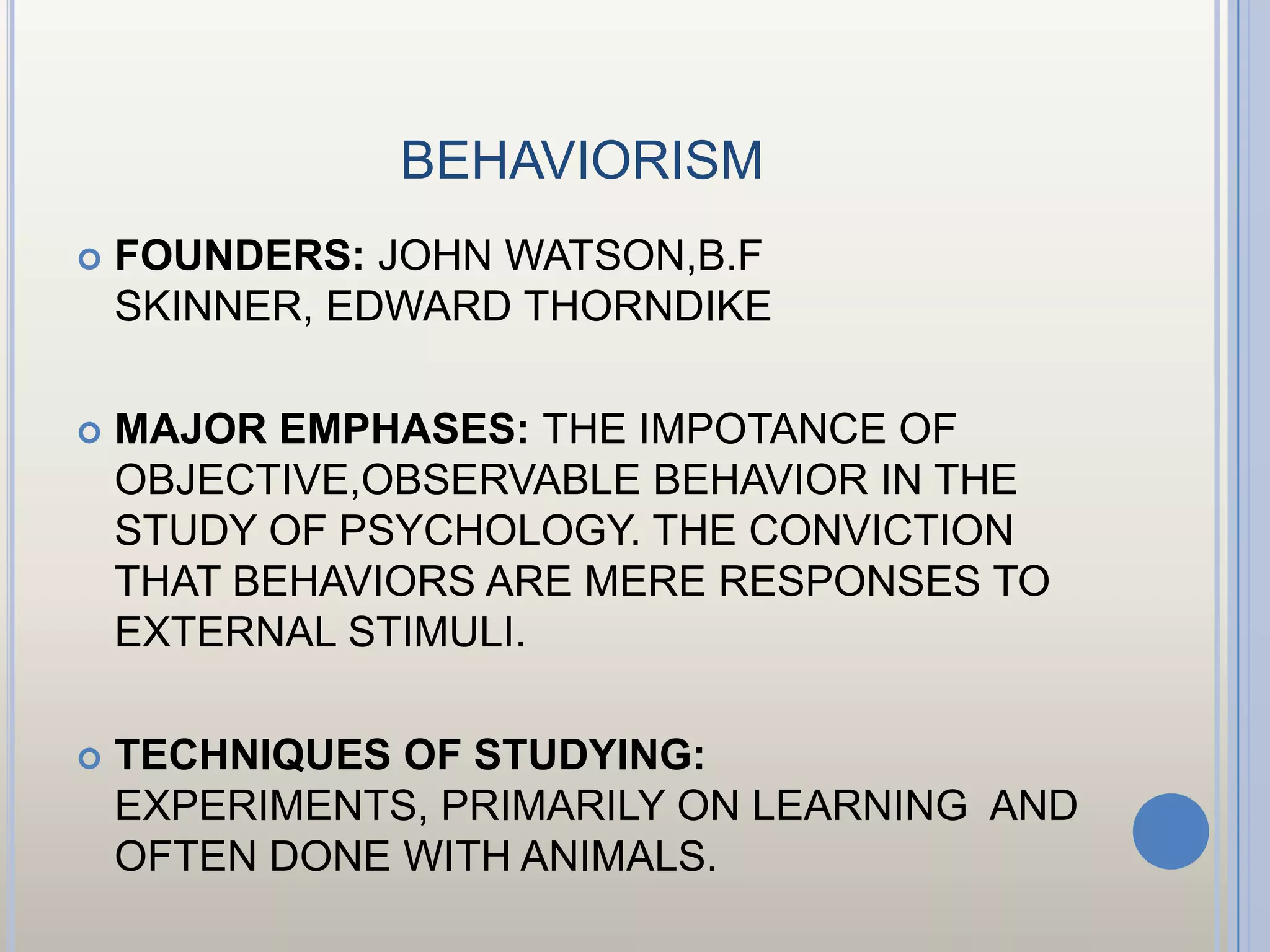 BEHAVIORISM

FOUNDERS: JOHN WATSON,B.F SKINNER, EDWARD THORNDIKE

MAJOR EMPHASES: THE IMPOTANCE OF OBJECTIVE,OBSERVABLE BEHAVIOR IN THE STUDY OF PSYCHOLOGY. THE CONVICTION THAT BEHAVIORS ARE MERE RESPONSES TO EXTERNAL STIMULI.

TECHNIQUES OF STUDYING: EXPERIMENTS, PRIMARILY ON LEARNING AND OFTEN DONE WITH ANIMALS.